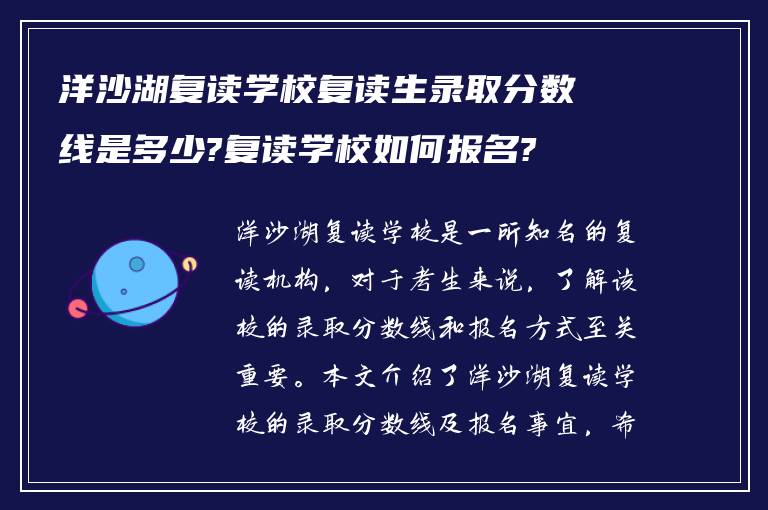 洋沙湖复读学校复读生录取分数线是多少?复读学校如何报名?

洋沙湖复读学校是一所知名的复读机构，对于考生来说，了解该校的录取分数线和报名方式至关重要。本文介绍了洋沙湖复读学校的录取分数线及报名事宜，希